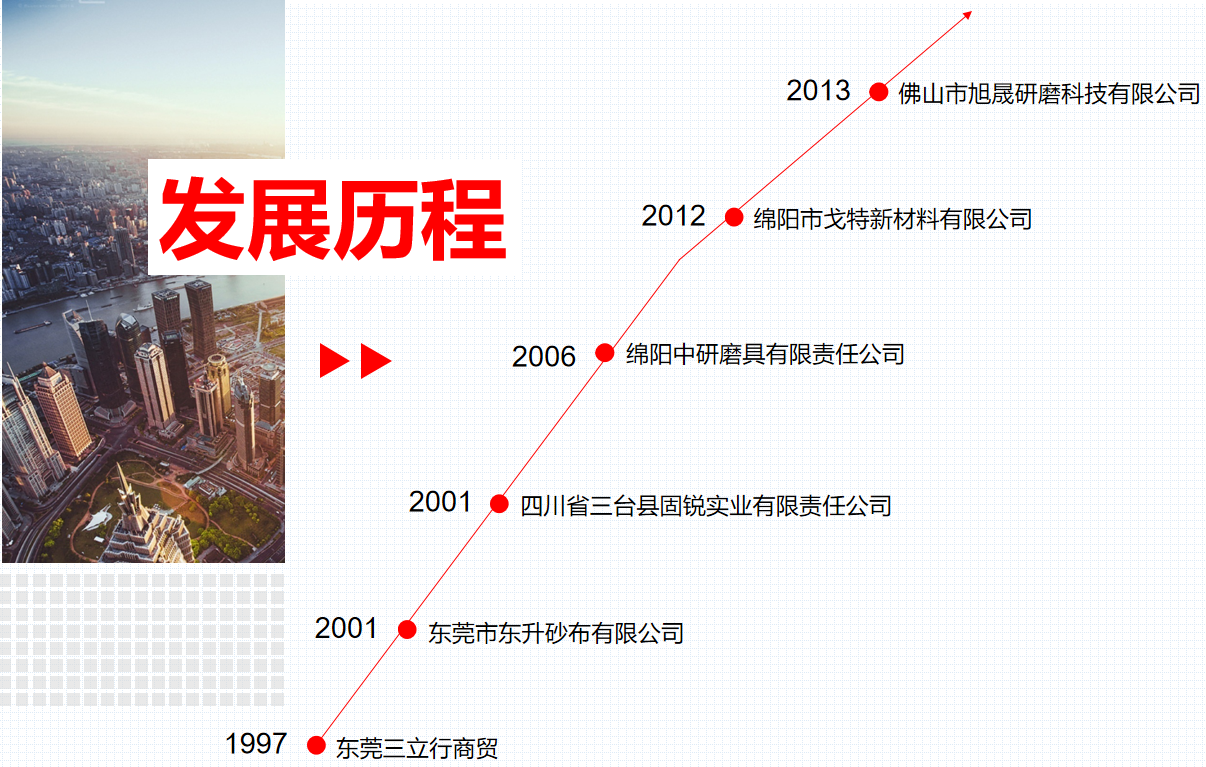 发展历程

2013 佛山市旭晟研磨科技有限公司

2012 绵阳市戈特新材料有限公司

2006 绵阳中研磨具有限责任公司

2001 四川省三台县固锐实业有限责任公司

2001 东莞市东升砂布有限公司

1997 东莞三立行商贸